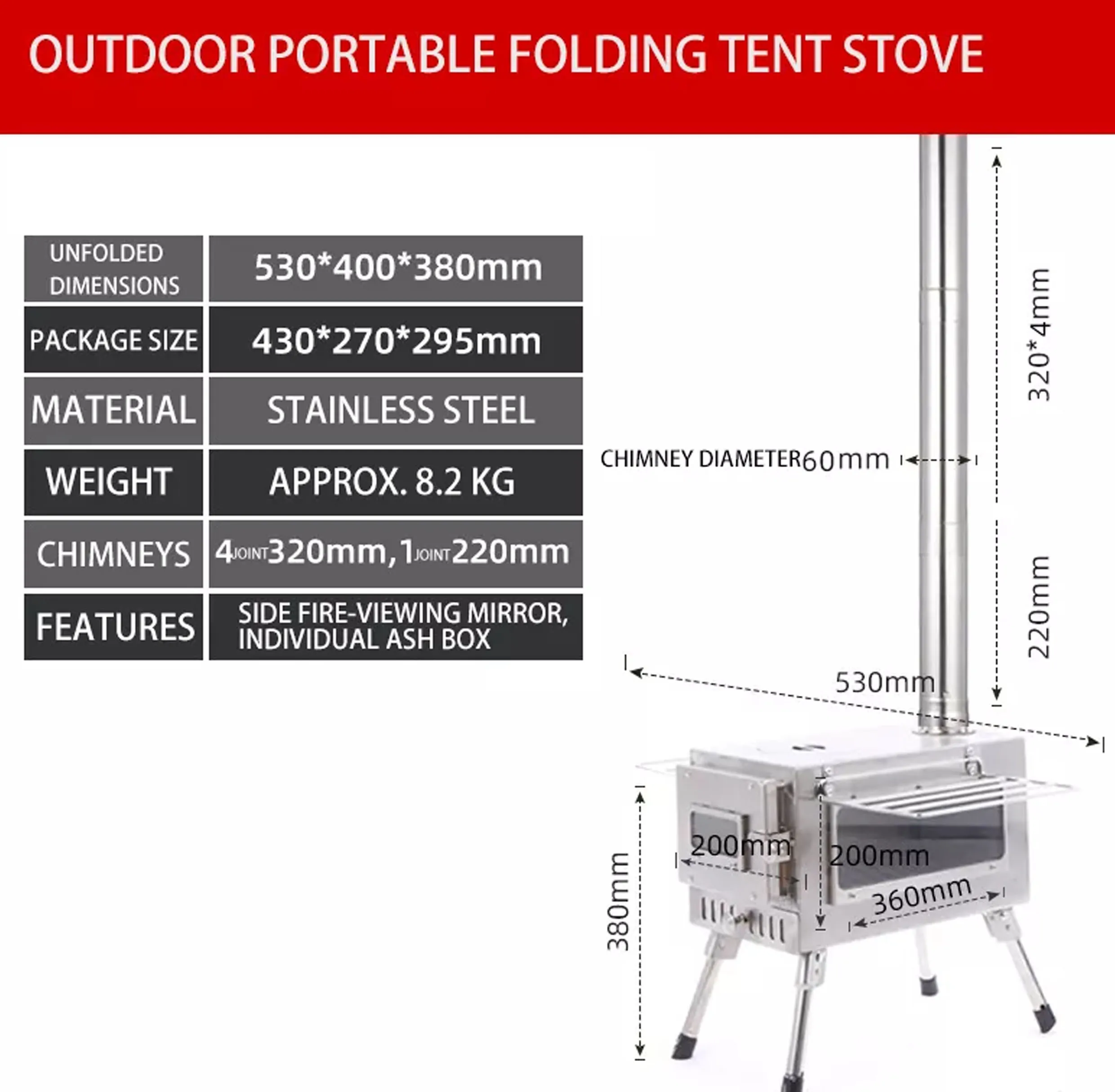 OUTDOOR PORTABLE FOLDING TENT STOVE

| UNFOLDED DIMENSIONS | 530*400*380mm |
|---|---|
| PACKAGE SIZE | 430*270*295mm |
| MATERIAL | STAINLESS STEEL |
| WEIGHT | APPROX. 8.2 KG |
| CHIMNEYS | 4JOINT320mm,1JOINT220mm |
| FEATURES | SIDE FIRE-VIEWING MIRROR, INDIVIDUAL ASH BOX |

320*4mm

CHIMNEY DIAMETER60mm

220mm

530mm

380mm

200mm

200mm

360mm